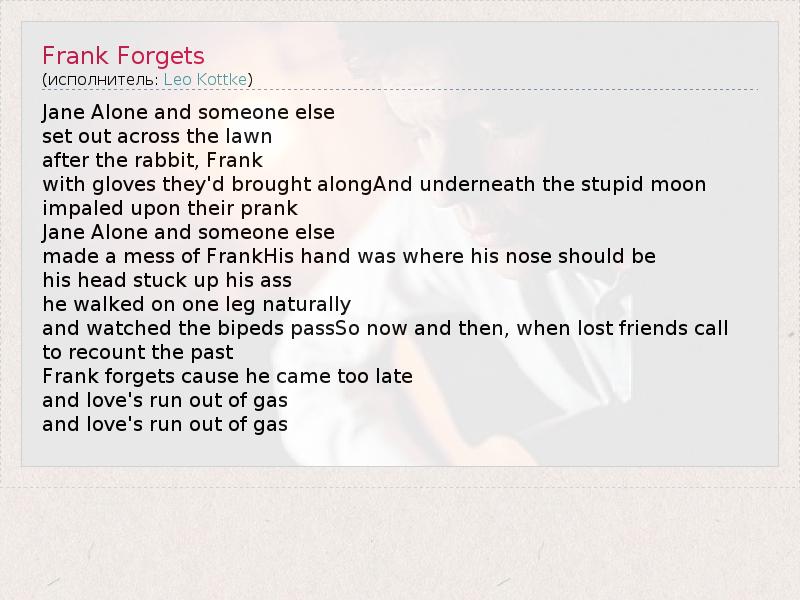 Frank Forgets
(исполнитель: Leo Kottke)

Jane Alone and someone else
set out across the lawn
after the rabbit, Frank
with gloves they'd brought alongAnd underneath the stupid moon
impaled upon their prank
Jane Alone and someone else
made a mess of FrankHis hand was where his nose should be
his head stuck up his ass
he walked on one leg naturally
and watched the bipeds passSo now and then, when lost friends call
to recount the past
Frank forgets cause he came too late
and love's run out of gas
and love's run out of gas